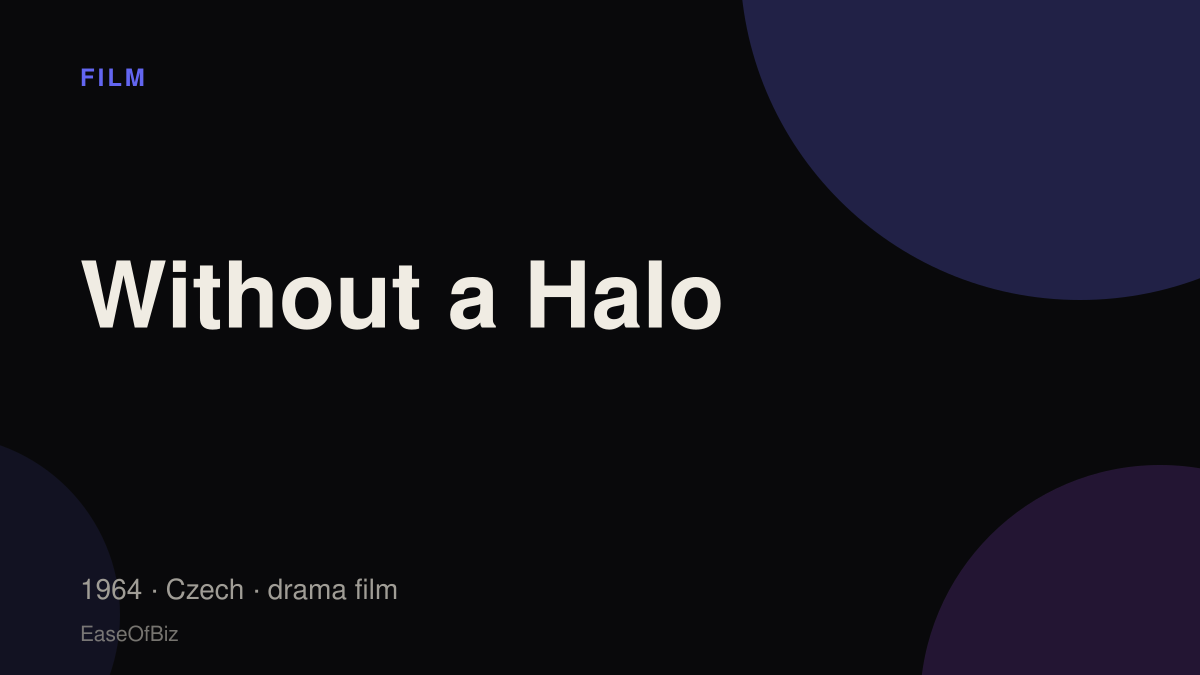 FILM

Without a Halo

1964 · Czech · drama film

EaseOfBiz